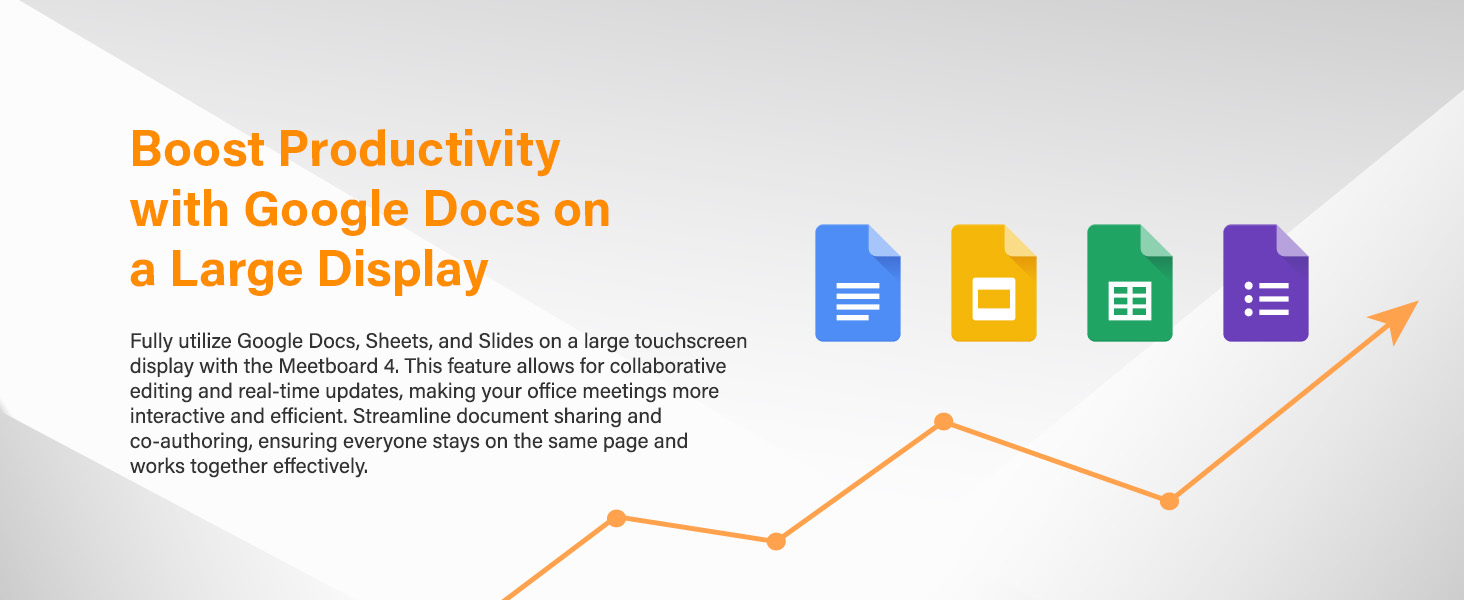 Boost Productivity with Google Docs on a Large Display

Fully utilize Google Docs, Sheets, and Slides on a large touchscreen display with the Meetboard 4. This feature allows for collaborative editing and real-time updates, making your office meetings more interactive and efficient. Streamline document sharing and co-authoring, ensuring everyone stays on the same page and works together effectively.